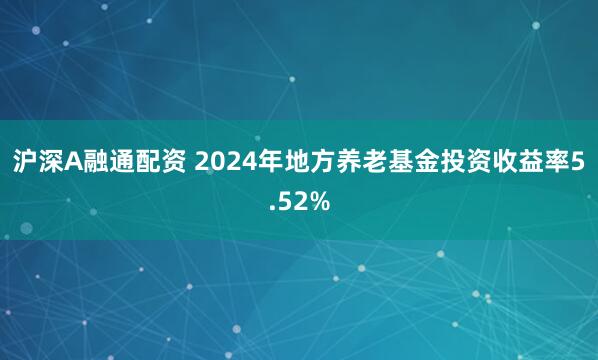 沪深A融通配资 2024年地方养老基金投资收益率5.52%